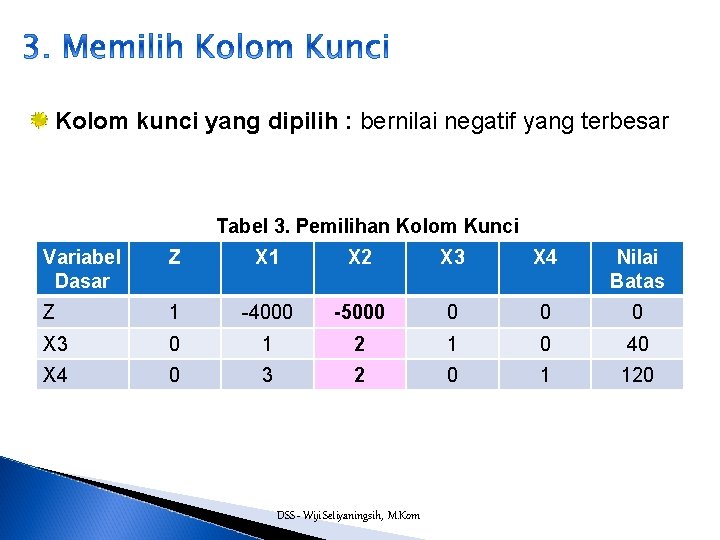 3. Memilih Kolom Kunci

Kolom kunci yang dipilih : bernilai negatif yang terbesar

Tabel 3. Pemilihan Kolom Kunci

| Variabel Dasar | Z | X1 | X2 | X3 | X4 | Nilai Batas |
|---|---|---|---|---|---|---|
| Z | 1 | -4000 | -5000 | 0 | 0 | 0 |
| X3 | 0 | 1 | 2 | 1 | 0 | 40 |
| X4 | 0 | 3 | 2 | 0 | 1 | 120 |

DSS - Wiji Setiyaningsih, M.Kom